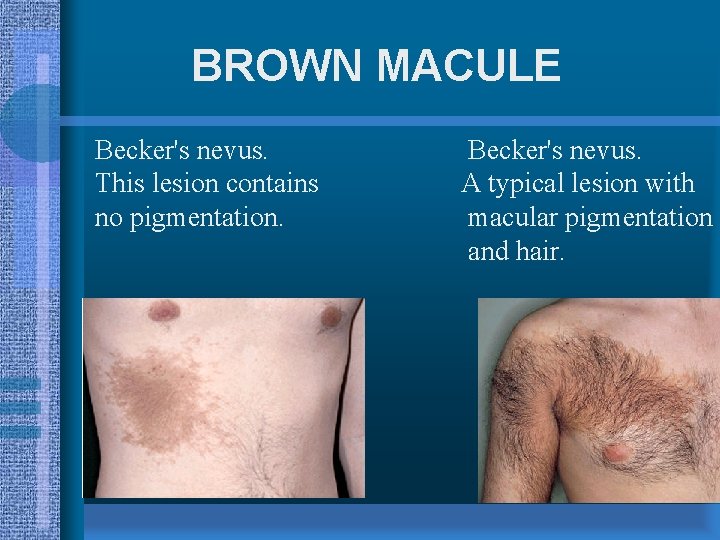 BROWN MACULE

Becker's nevus. This lesion contains no pigmentation.

Becker's nevus. A typical lesion with macular pigmentation and hair.